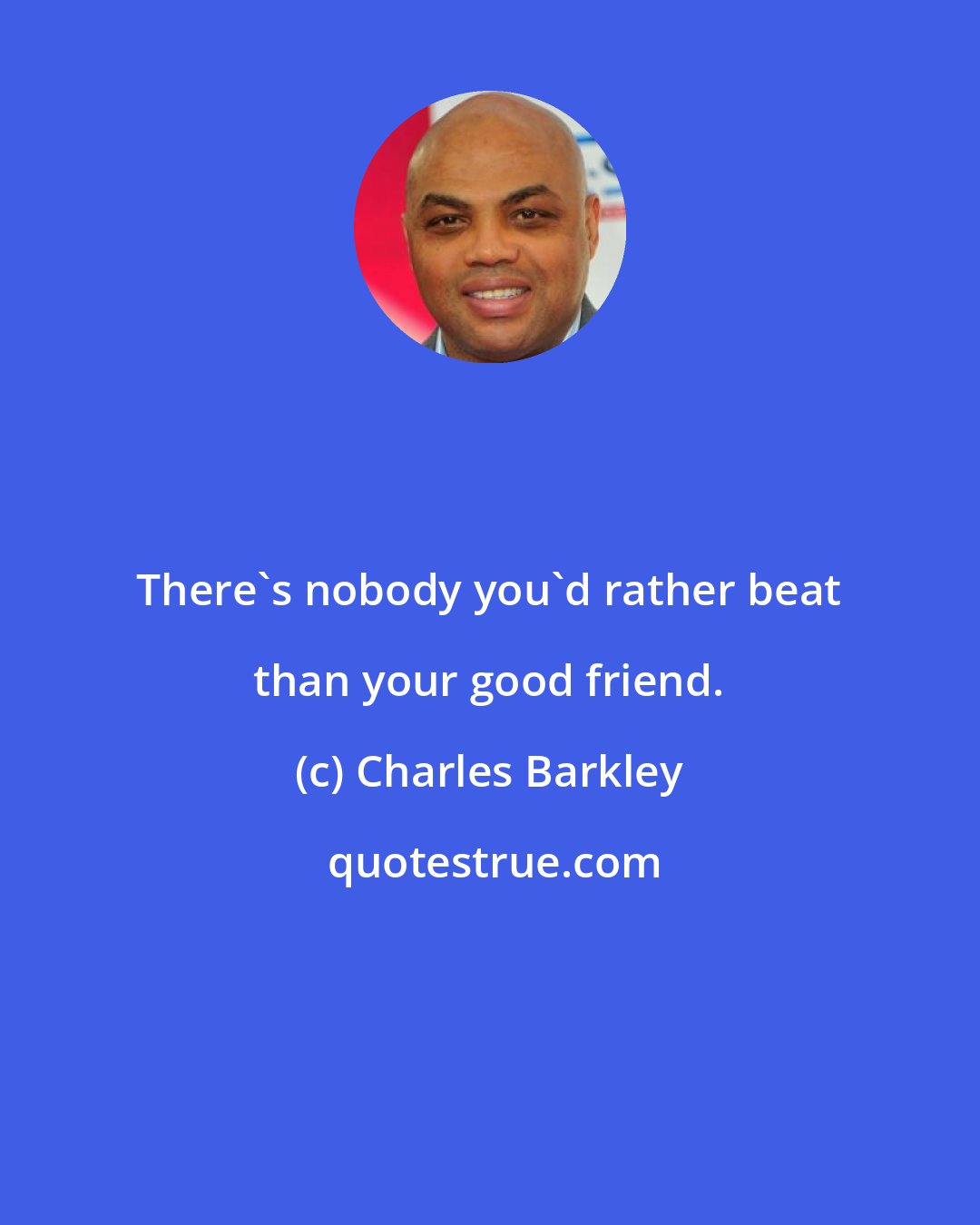 There`s nobody you`d rather beat than your good friend.

(c) Charles Barkley

quotestrue.com